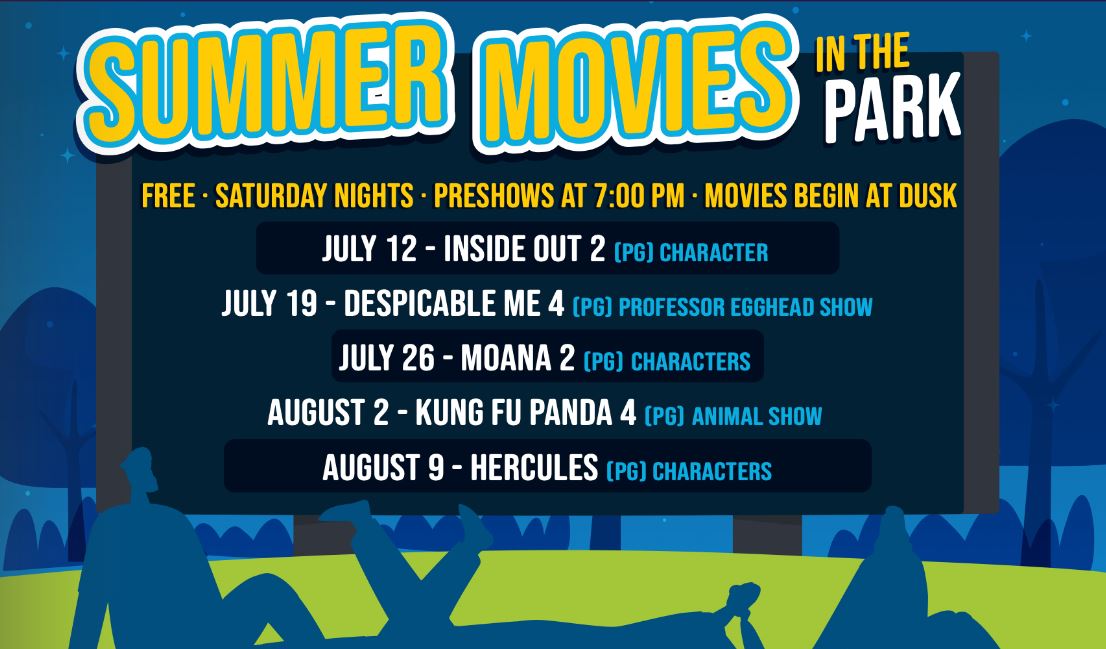 SUMMER MOVIES IN THE PARK

FREE · SATURDAY NIGHTS · PRESHOWS AT 7:00 PM · MOVIES BEGIN AT DUSK

JULY 12 - INSIDE OUT 2 (PG) CHARACTER

JULY 19 - DESPICABLE ME 4 (PG) PROFESSOR EGGHEAD SHOW

JULY 26 - MOANA 2 (PG) CHARACTERS

AUGUST 2 - KUNG FU PANDA 4 (PG) ANIMAL SHOW

AUGUST 9 - HERCULES (PG) CHARACTERS